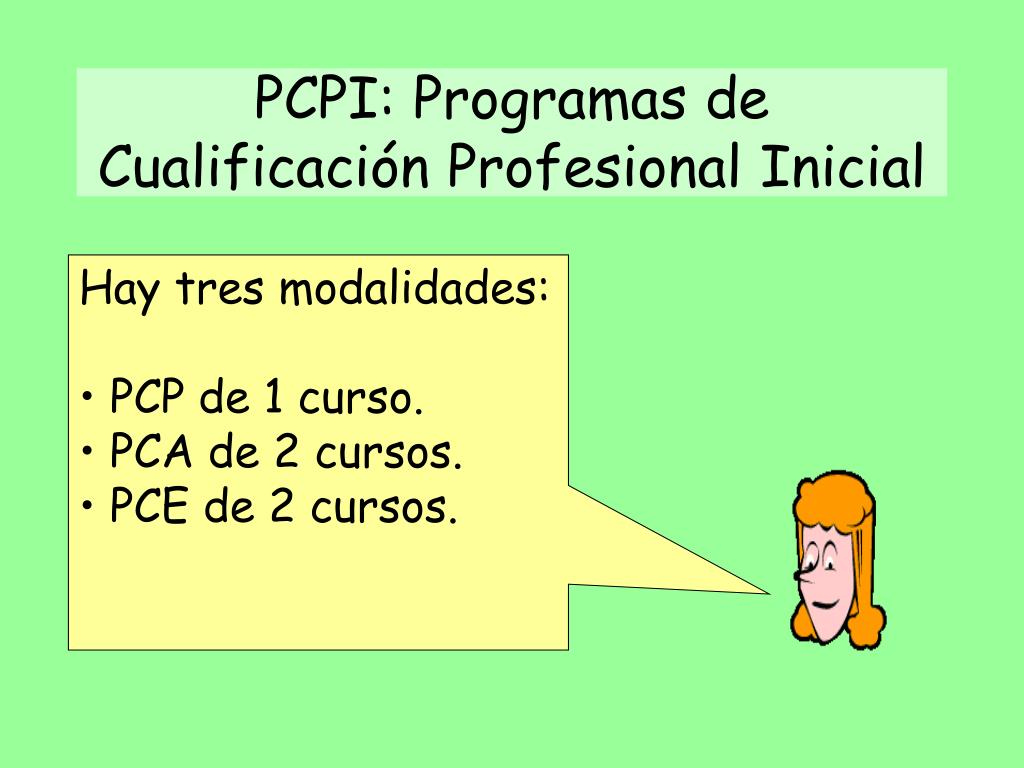 PCPI: Programas de Cualificación Profesional Inicial

Hay tres modalidades:

• PCP de 1 curso.
• PCA de 2 cursos.
• PCE de 2 cursos.